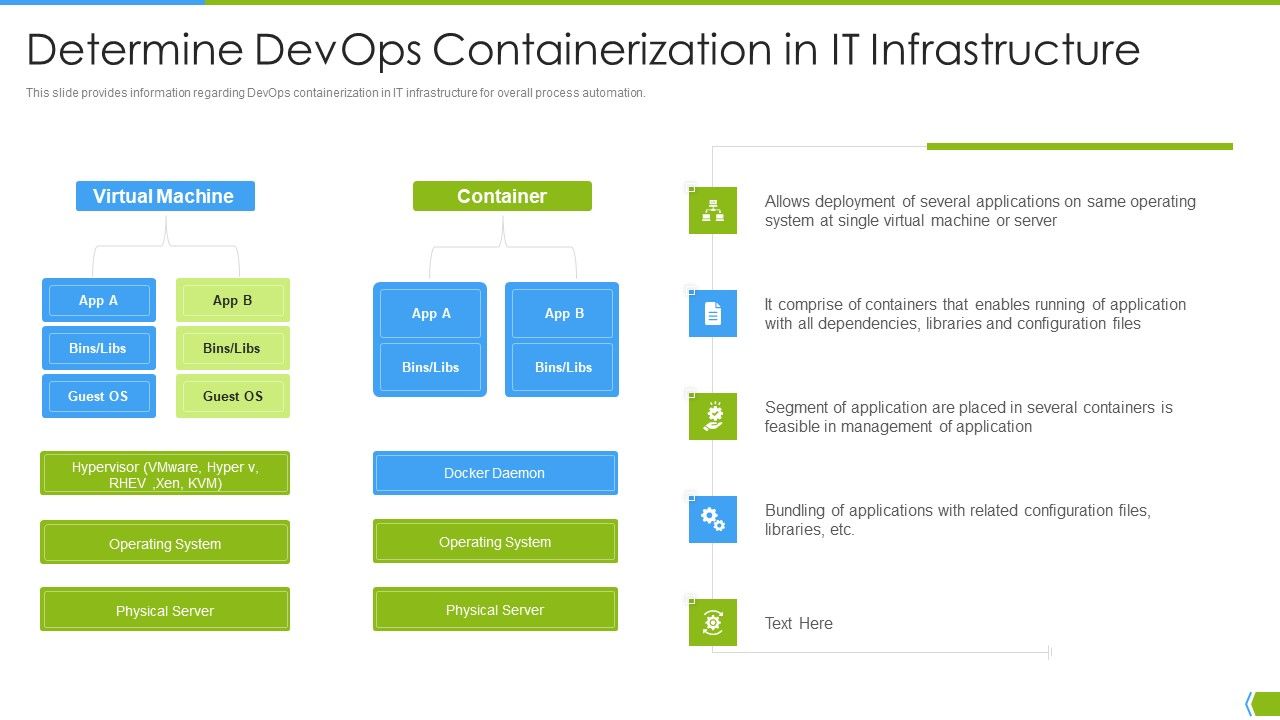 Determine DevOps Containerization in IT Infrastructure

This slide provides information regarding DevOps containerization in IT infrastructure for overall process automation.

Virtual Machine

App A
Bins/Libs
Guest OS

App B
Bins/Libs
Guest OS

Hypervisor (VMware, Hyper v, RHEV ,Xen, KVM)

Operating System

Physical Server

Container

App A
Bins/Libs

App B
Bins/Libs

Docker Daemon

Operating System

Physical Server

Allows deployment of several applications on same operating system at single virtual machine or server

It comprise of containers that enables running of application with all dependencies, libraries and configuration files

Segment of application are placed in several containers is feasible in management of application

Bundling of applications with related configuration files, libraries, etc.

Text Here